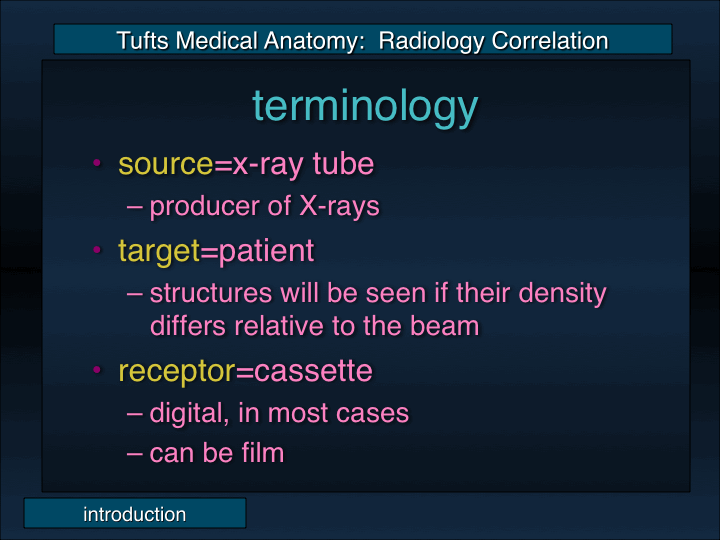 Tufts Medical Anatomy: Radiology Correlation

terminology

• source=x-ray tube
– producer of X-rays
• target=patient
– structures will be seen if their density differs relative to the beam
• receptor=cassette
– digital, in most cases
– can be film

introduction